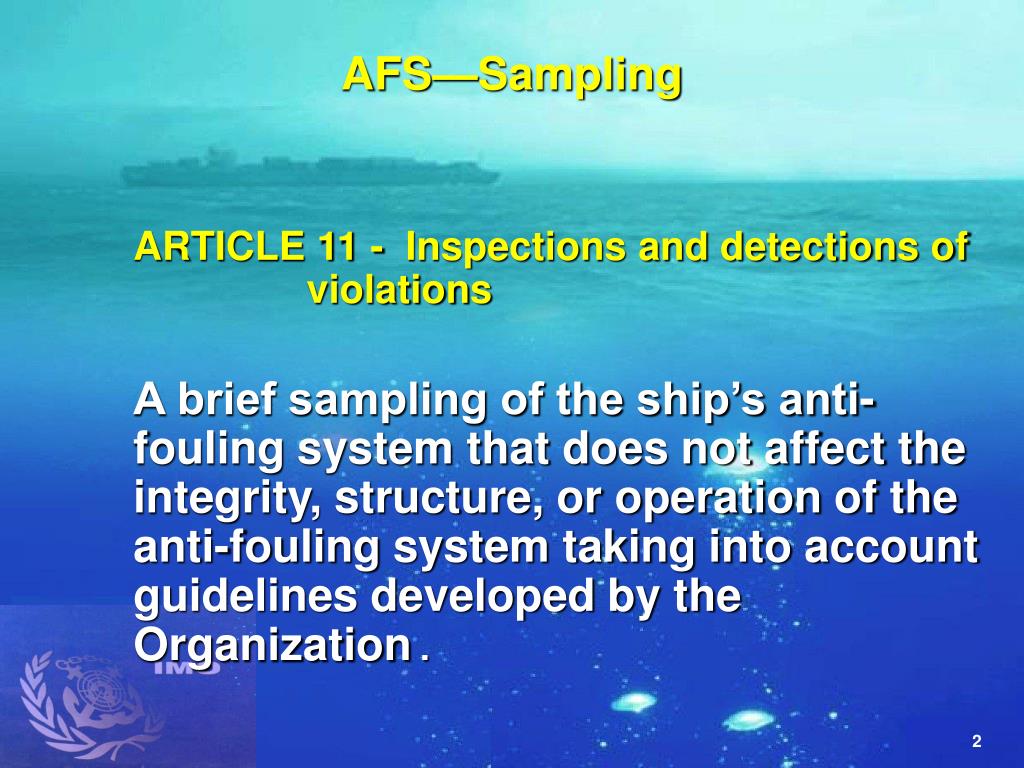 AFS—Sampling

ARTICLE 11 - Inspections and detections of violations

A brief sampling of the ship's anti-fouling system that does not affect the integrity, structure, or operation of the anti-fouling system taking into account guidelines developed by the Organization.

IMO

2